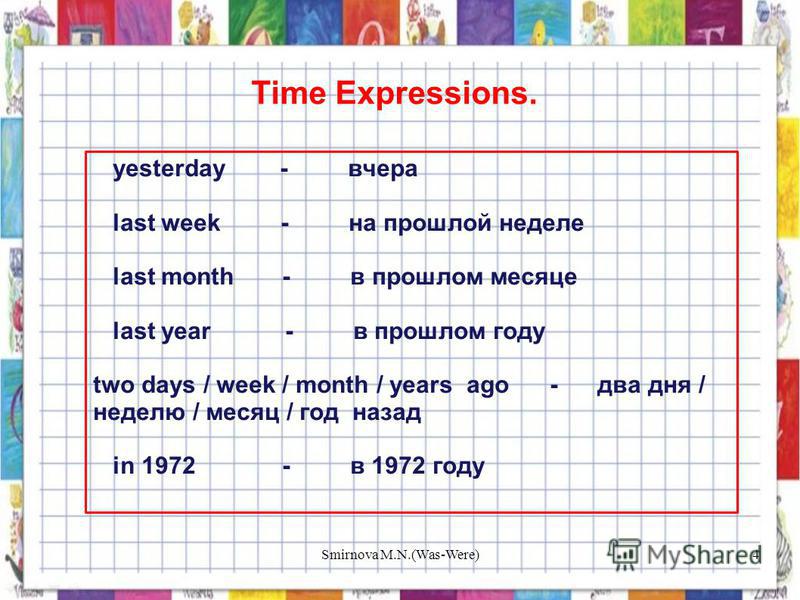 Time Expressions.

yesterday - вчера

last week - на прошлой неделе

last month - в прошлом месяце

last year - в прошлом году

two days / week / month / years ago - два дня / неделю / месяц / год назад

in 1972 - в 1972 году

Smirnova M.N.(Was-Were)

MyShared

4